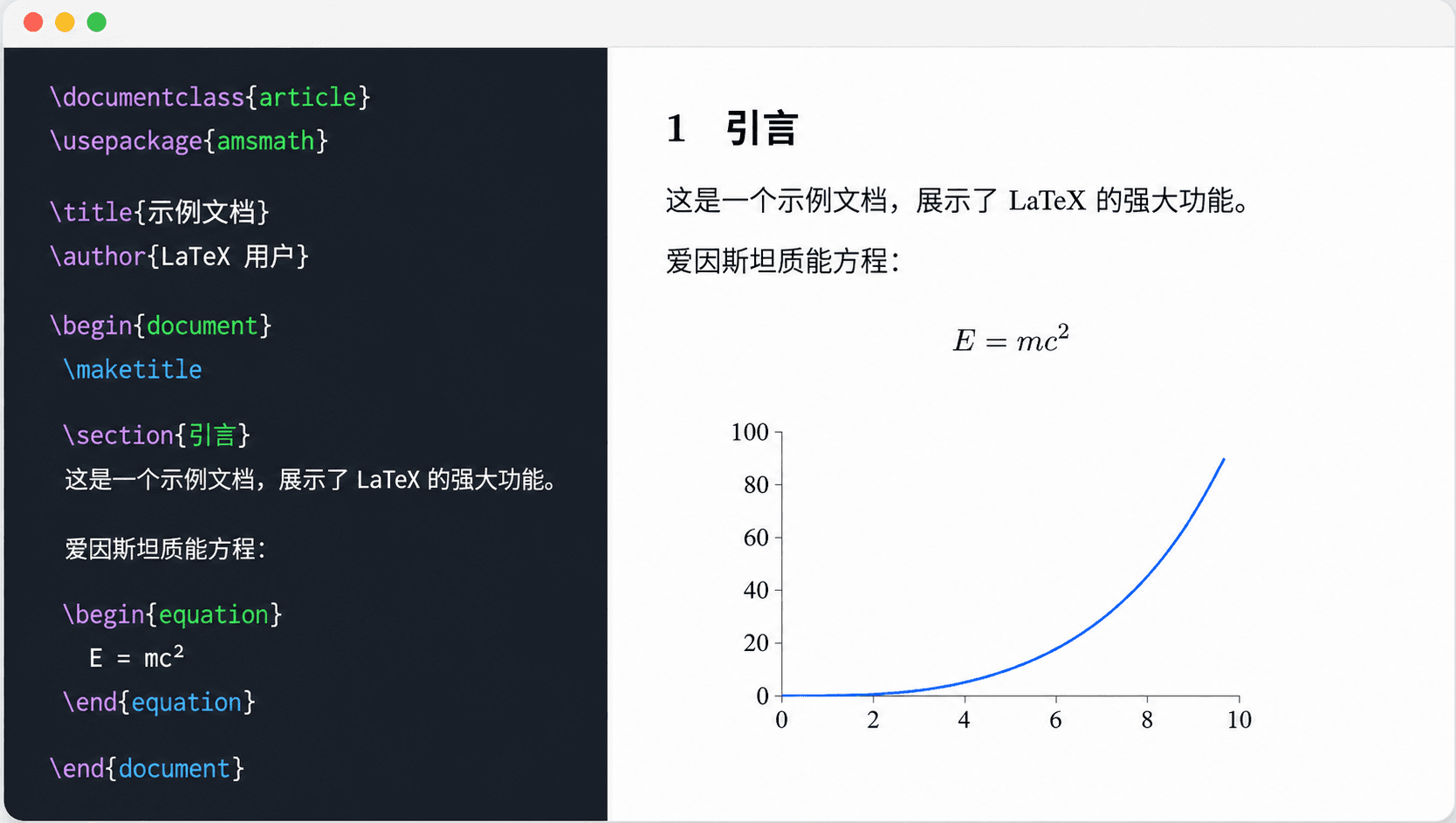 \documentclass{article}
\usepackage{amsmath}

\title{示例文档}
\author{LaTeX 用户}

\begin{document}
\maketitle

\section{引言}
这是一个示例文档，展示了 LaTeX 的强大功能。

爱因斯坦质能方程：

\begin{equation}
E = mc²
\end{equation}

\end{document}

1 引言

这是一个示例文档，展示了 LaTeX 的强大功能。

爱因斯坦质能方程：

$E = mc^2$

100
80
60
40
20
0
0 2 4 6 8 10